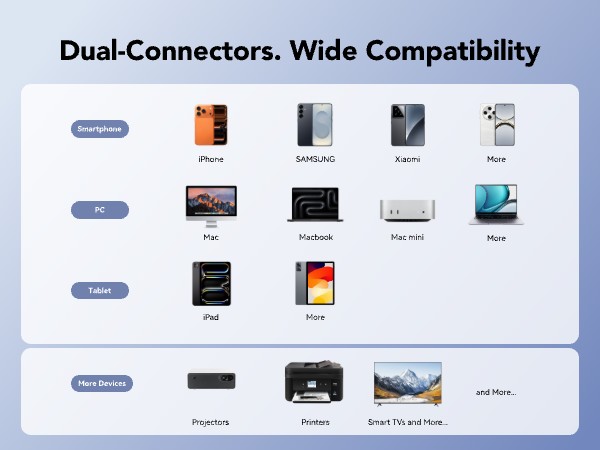 Dual-Connectors. Wide Compatibility

Smartphone

iPhone

SAMSUNG

Xiaomi

More

PC

Mac

Macbook

Mac mini

More

Tablet

iPad

More

More Devices

Projectors

Printers

Smart TVs and More...

and More...